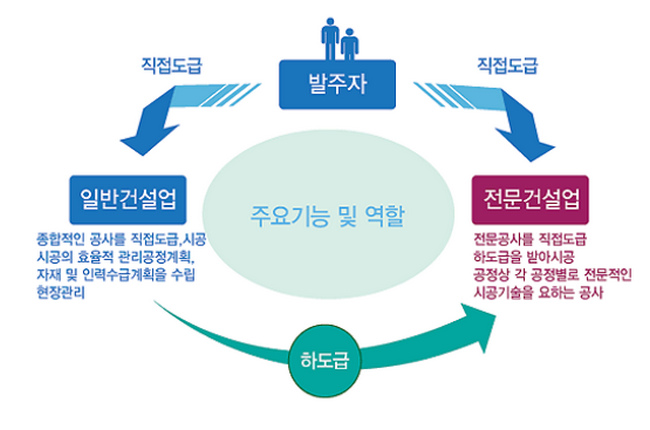 직접도급

발주자

직접도급

일반건설업

종합적인 공사를 직접도급,시공
시공의 효율적 관리공정계획,
자재 및 인력수급계획을 수립
현장관리

주요기능 및 역할

전문건설업

전문공사를 직접도급
하도급을 받아시공
공정상 각 공정별로 전문적인
시공기술을 요하는 공사

하도급